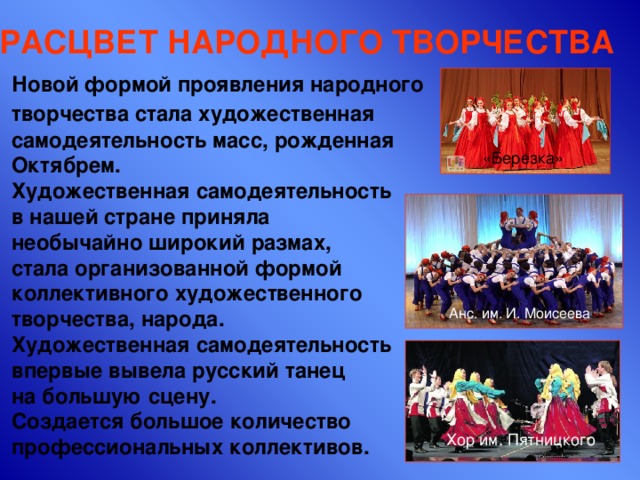 РАСЦВЕТ НАРОДНОГО ТВОРЧЕСТВА

Новой формой проявления народного творчества стала художественная самодеятельность масс, рожденная Октябрем.
Художественная самодеятельность в нашей стране приняла необычайно широкий размах, стала организованной формой коллективного художественного творчества, народа.
Художественная самодеятельность впервые вывела русский танец на большую сцену.
Создается большое количество профессиональных коллективов.

«Березка»

Анс. им. И. Моисеева

Хор им. Пятницкого